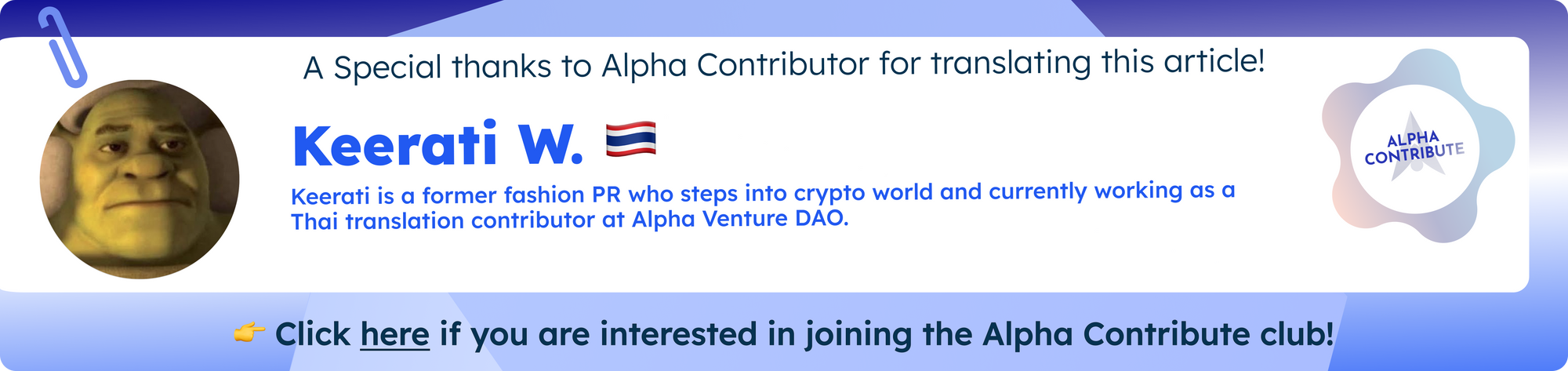 A Special thanks to Alpha Contributor for translating this article!

Keerati W. 🇹🇭

Keerati is a former fashion PR who steps into crypto world and currently working as a Thai translation contributor at Alpha Venture DAO.

ALPHA CONTRIBUTE

👉 Click here if you are interested in joining the Alpha Contribute club!